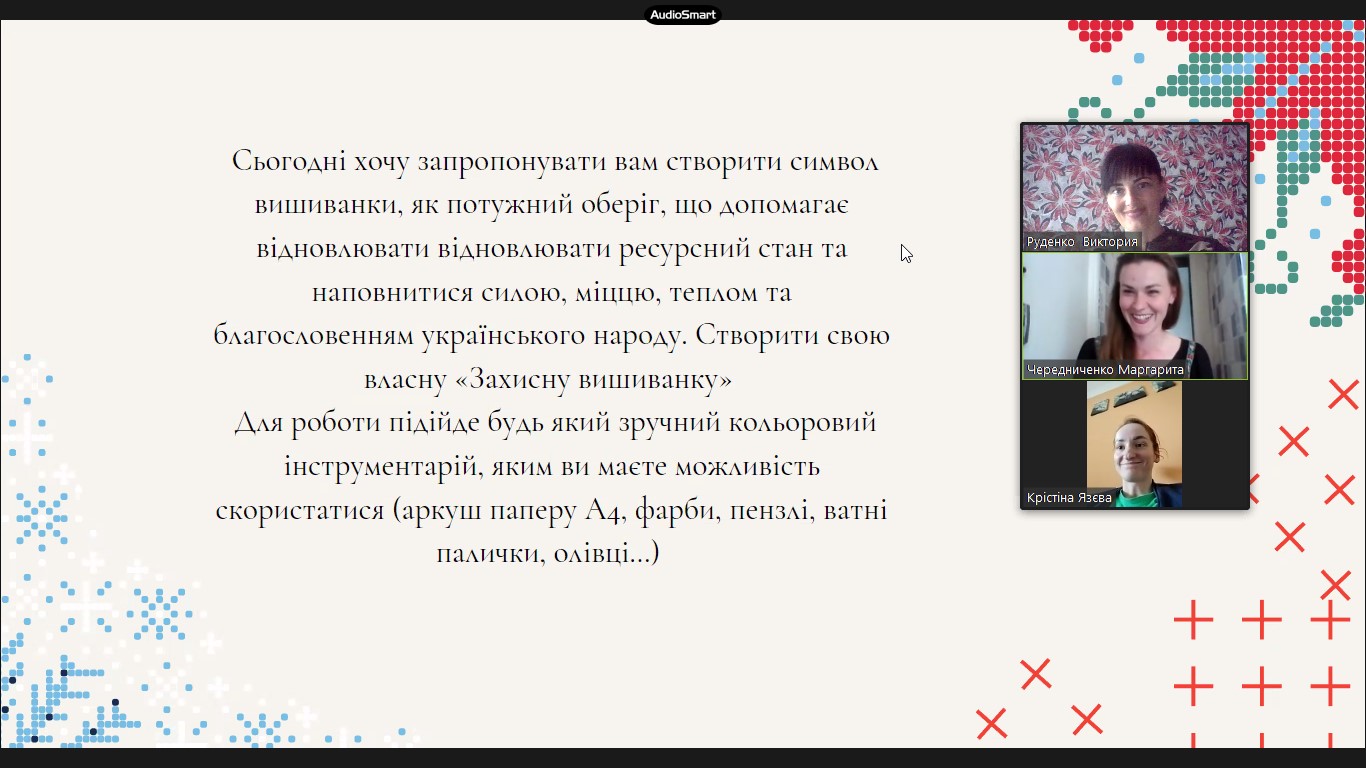 AudioSmart

Сьогодні хочу запропонувати вам створити символ вишиванки, як потужний оберіг, що допомагає відновлювати відновлювати ресурсний стан та наповнитися силою, міццю, теплом та благословенням українського народу. Створити свою власну «Захисну вишиванку»
Для роботи підійде будь який зручний кольоровий інструментарій, яким ви маєте можливість скористатися (аркуш паперу А4, фарби, пензлі, ватні палички, олівці...)

Руденко Виктория
Чередниченко Маргарита
Крістіна Язєва